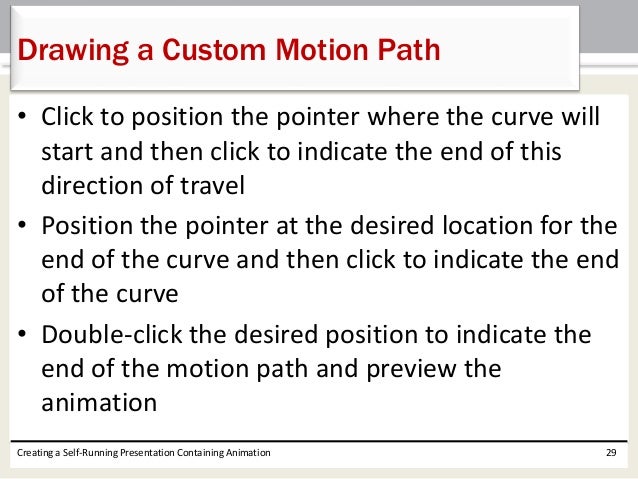 Drawing a Custom Motion Path

• Click to position the pointer where the curve will start and then click to indicate the end of this direction of travel
• Position the pointer at the desired location for the end of the curve and then click to indicate the end of the curve
• Double-click the desired position to indicate the end of the motion path and preview the animation

Creating a Self-Running Presentation Containing Animation

29